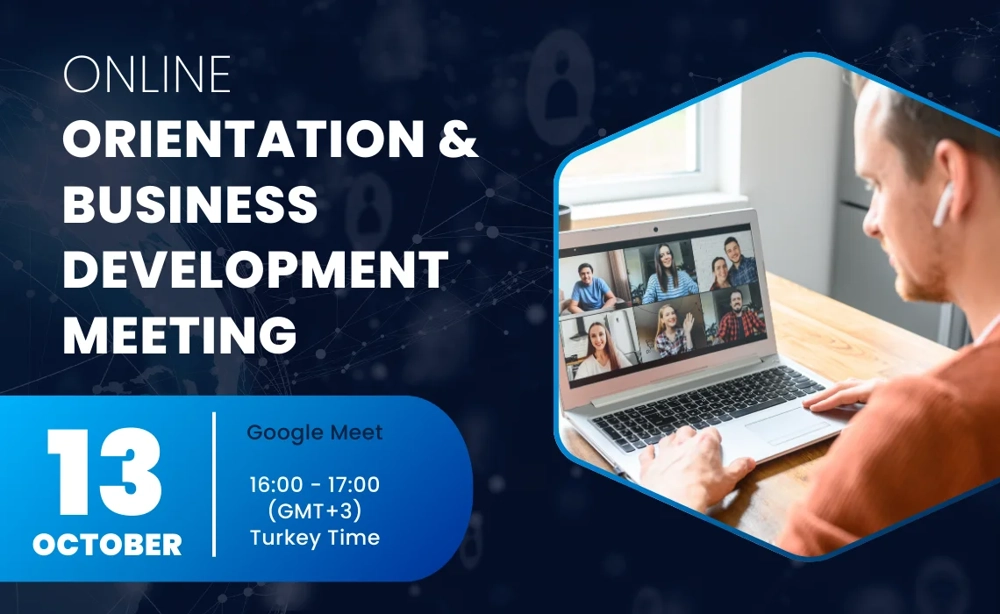 ONLINE
ORIENTATION & BUSINESS DEVELOPMENT MEETING

13
OCTOBER

Google Meet

16:00 - 17:00
(GMT+3)
Turkey Time